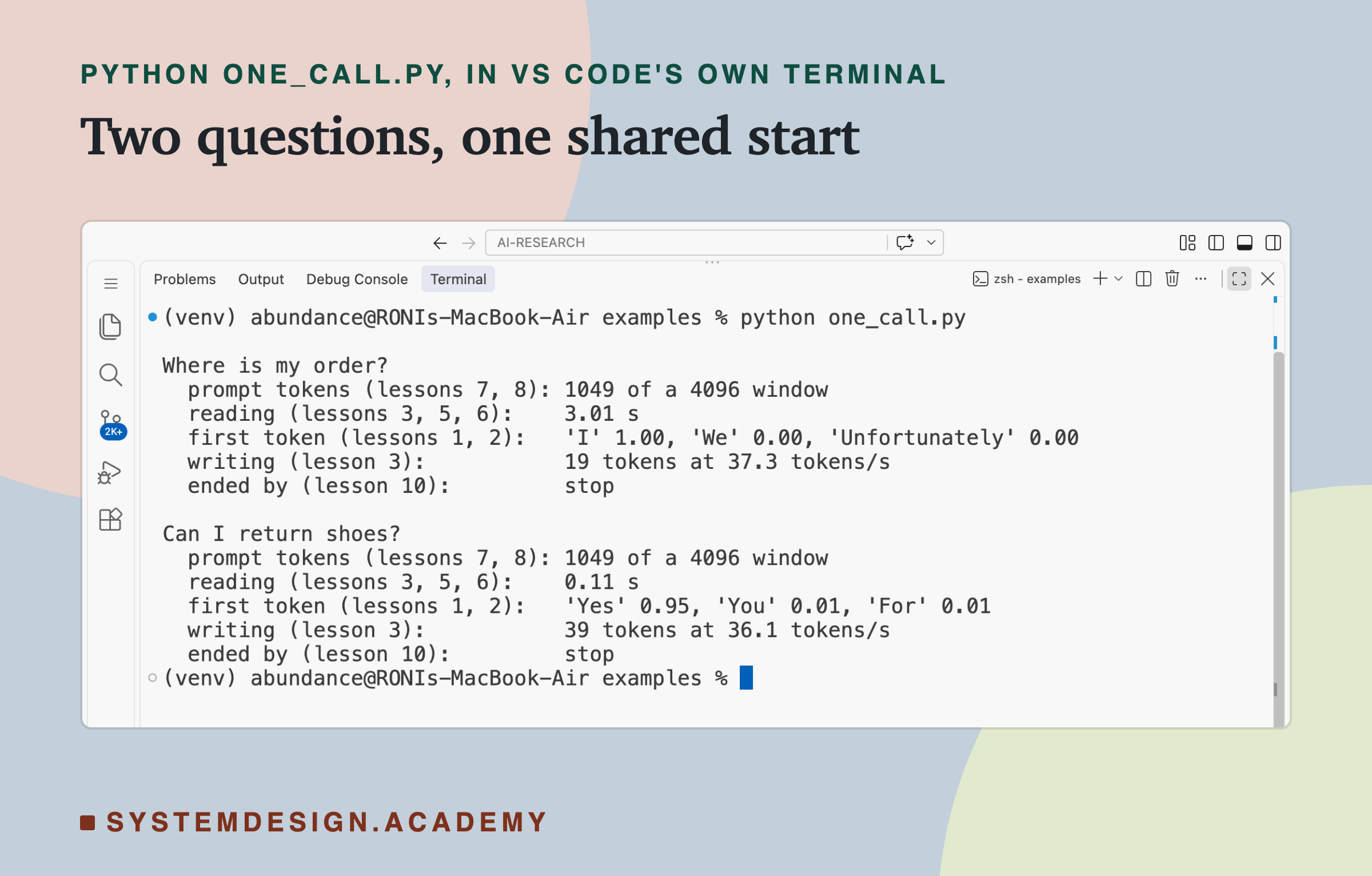 PYTHON ONE_CALL.PY, IN VS CODE'S OWN TERMINAL

Two questions, one shared start

AI-RESEARCH

Problems Output Debug Console Terminal

zsh - examples

2K+

(venv) abundance@RONIs-MacBook-Air examples % python one_call.py

Where is my order?
prompt tokens (lessons 7, 8): 1049 of a 4096 window
reading (lessons 3, 5, 6): 3.01 s
first token (lessons 1, 2): 'I' 1.00, 'We' 0.00, 'Unfortunately' 0.00
writing (lesson 3): 19 tokens at 37.3 tokens/s
ended by (lesson 10): stop

Can I return shoes?
prompt tokens (lessons 7, 8): 1049 of a 4096 window
reading (lessons 3, 5, 6): 0.11 s
first token (lessons 1, 2): 'Yes' 0.95, 'You' 0.01, 'For' 0.01
writing (lesson 3): 39 tokens at 36.1 tokens/s
ended by (lesson 10): stop
(venv) abundance@RONIs-MacBook-Air examples %

SYSTEMDESIGN.ACADEMY